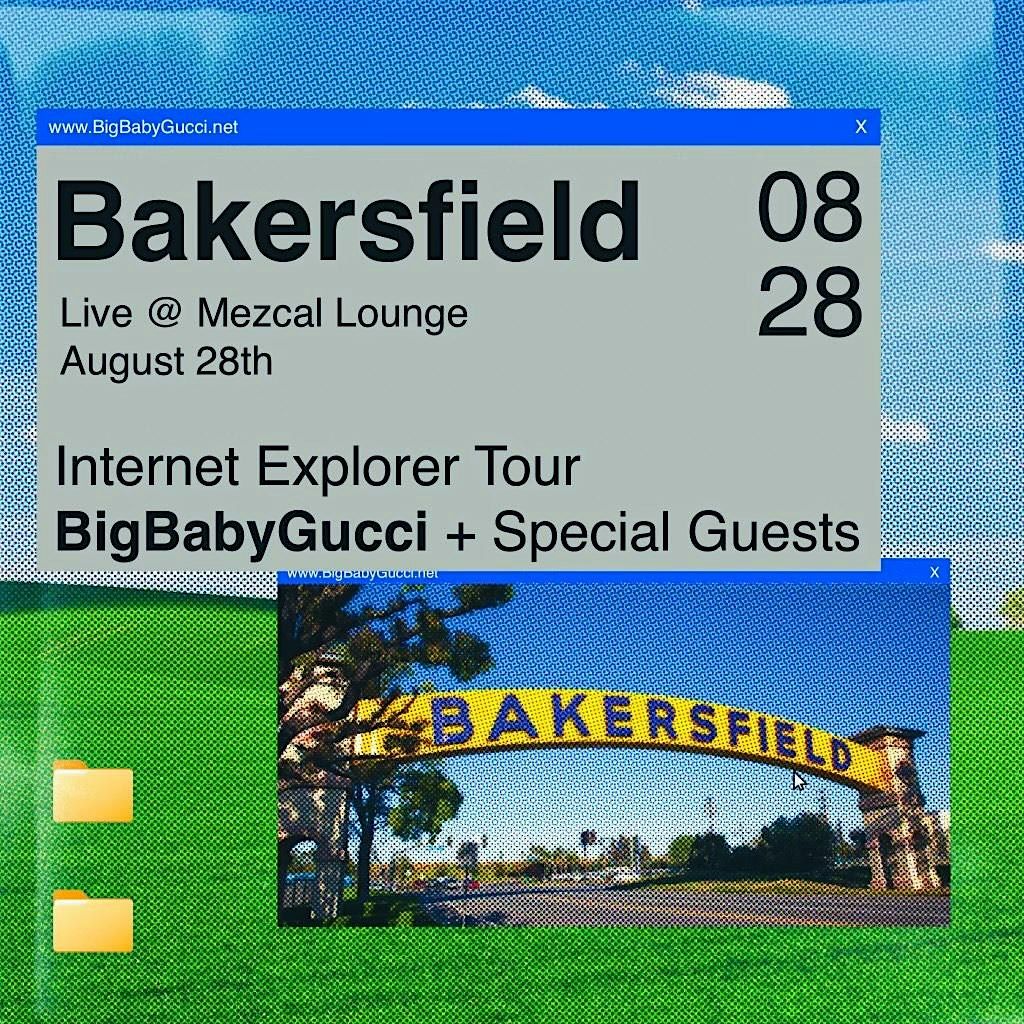 www.BigBabyGucci.net
X

Bakersfield
08
28

Live @ Mezcal Lounge
August 28th

Internet Explorer Tour
BigBabyGucci + Special Guests

www.BigBabyGucci.net
X

BAKERSFIELD